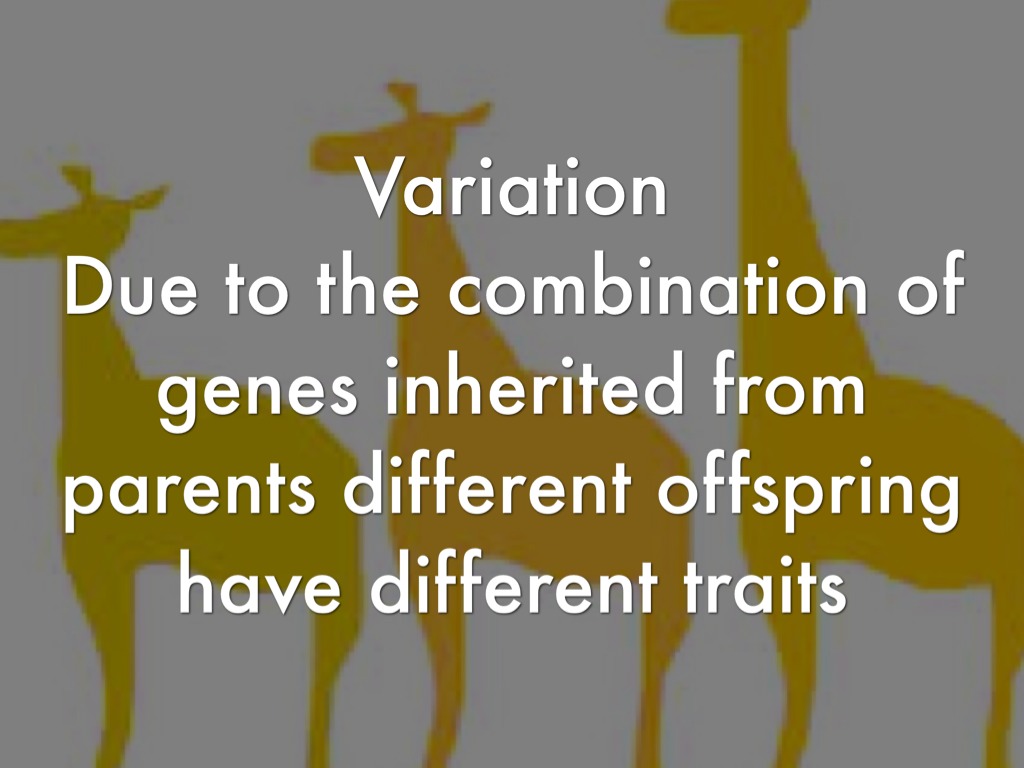 Variation
Due to the combination of genes inherited from parents different offspring have different traits